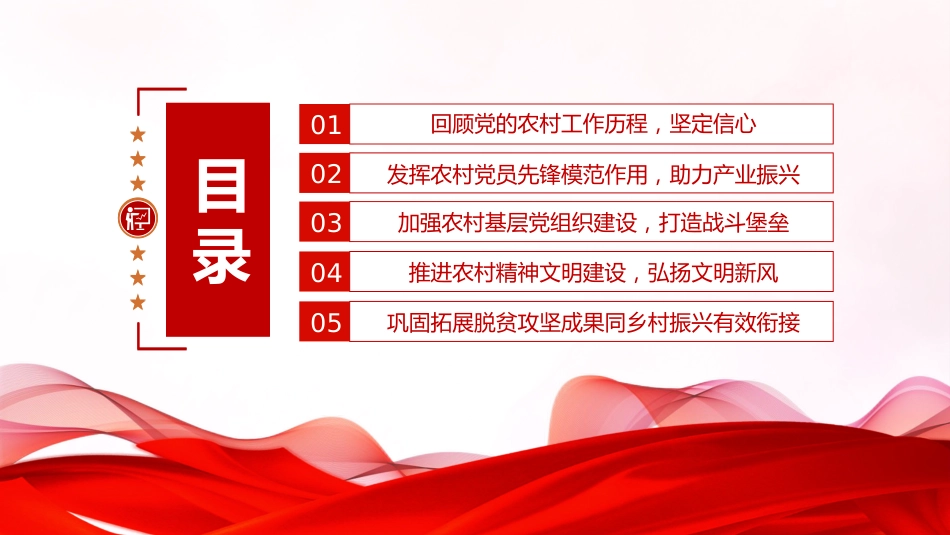 目录

01 回顾党的农村工作历程，坚定信心

02 发挥农村党员先锋模范作用，助力产业振兴

03 加强农村基层党组织建设，打造战斗堡垒

04 推进农村精神文明建设，弘扬文明新风

05 巩固拓展脱贫攻坚成果同乡村振兴有效衔接